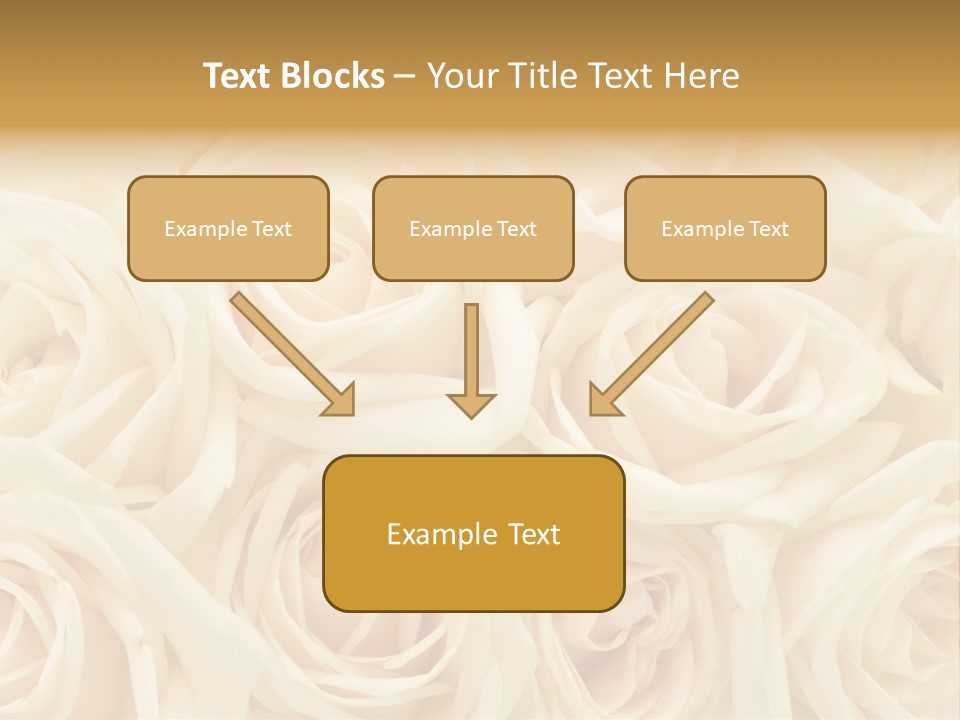 Text Blocks – Your Title Text Here

Example Text

Example Text

Example Text

Example Text